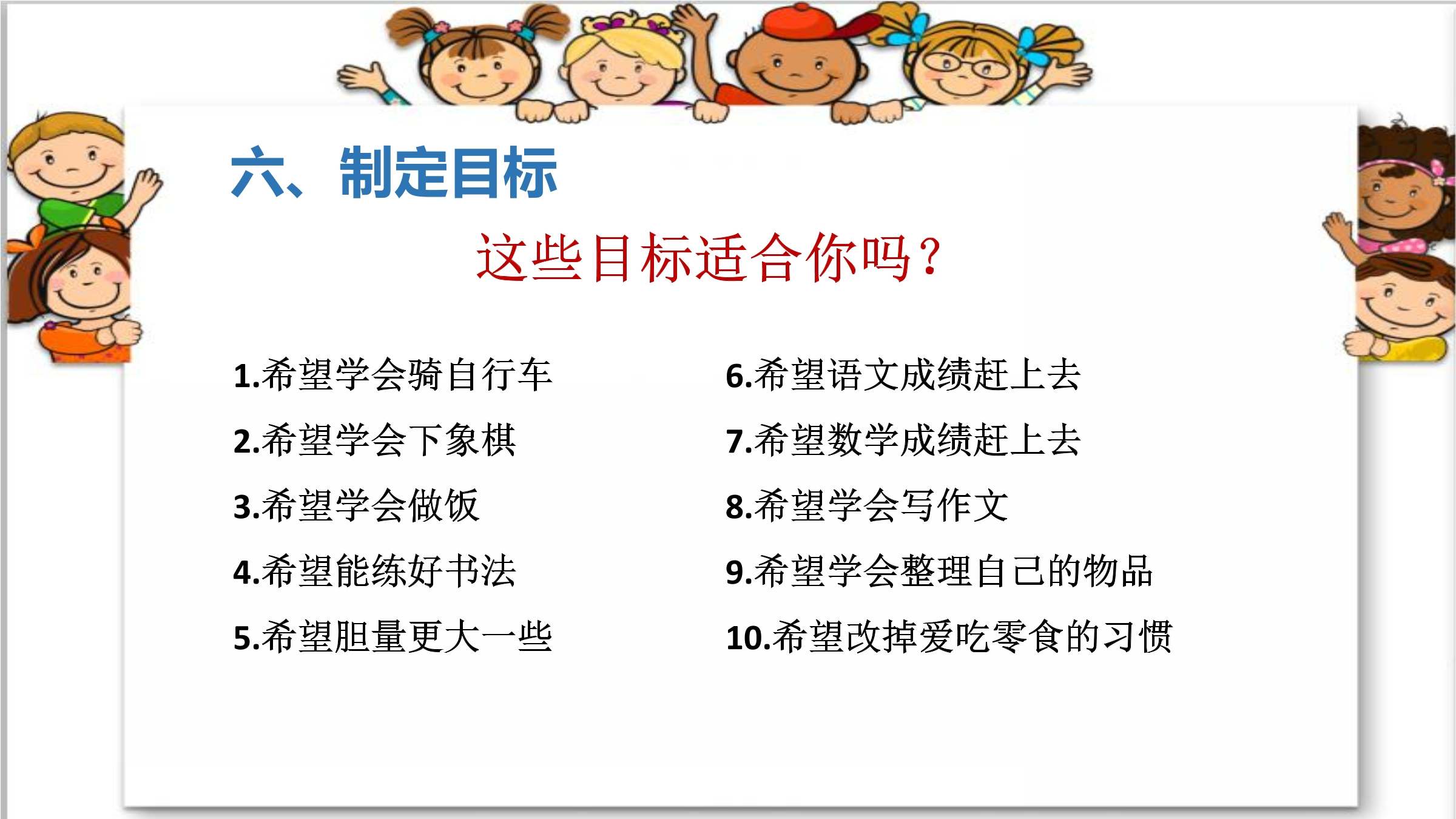 六、制定目标

这些目标适合你吗？

1.希望学会骑自行车
2.希望学会下象棋
3.希望学会做饭
4.希望能练好书法
5.希望胆量更大一些

6.希望语文成绩赶上去
7.希望数学成绩赶上去
8.希望学会写作文
9.希望学会整理自己的物品
10.希望改掉爱吃零食的习惯